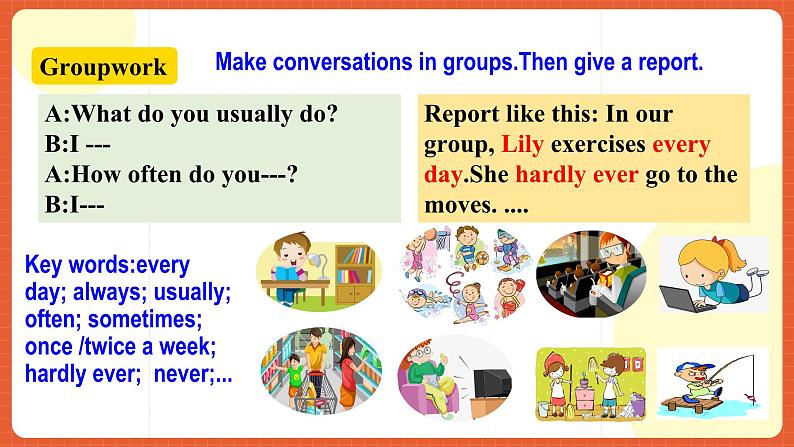 Groupwork

Make conversations in groups.Then give a report.

A:What do you usually do?
B:I ---
A:How often do you---?
B:I---

Report like this: In our group, Lily exercises every day.She hardly ever go to the moves. ....

Key words:every day; always; usually; often; sometimes; once /twice a week; hardly ever; never;...